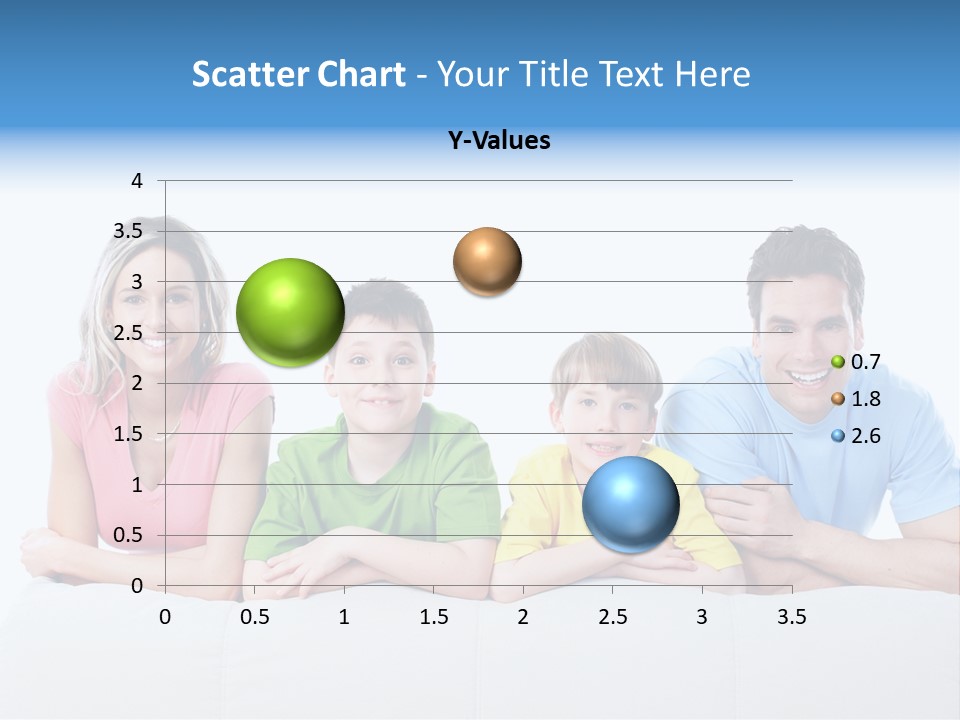 Scatter Chart - Your Title Text Here

Y-Values

4
3.5
3
2.5
2
1.5
1
0.5
0

0 0.5 1 1.5 2 2.5 3 3.5

0.7
1.8
2.6